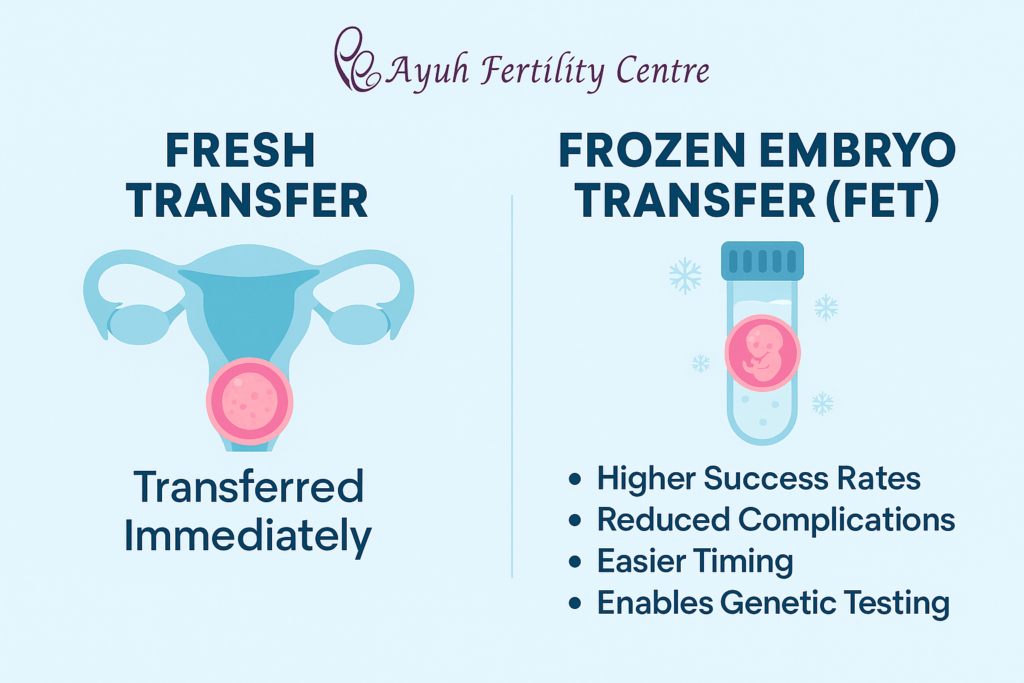 Ayuh Fertility Centre

FRESH TRANSFER

Transferred Immediately

FROZEN EMBRYO TRANSFER (FET)

• Higher Success Rates
• Reduced Complications
• Easier Timing
• Enables Genetic Testing